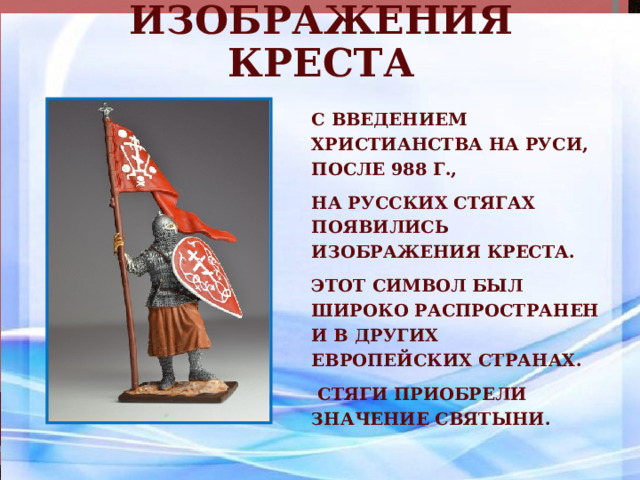 ИЗОБРАЖЕНИЯ КРЕСТА

С ВВЕДЕНИЕМ ХРИСТИАНСТВА НА РУСИ, ПОСЛЕ 988 Г.,

НА РУССКИХ СТЯГАХ ПОЯВИЛИСЬ ИЗОБРАЖЕНИЯ КРЕСТА.

ЭТОТ СИМВОЛ БЫЛ ШИРОКО РАСПРОСТРАНЕН И В ДРУГИХ ЕВРОПЕЙСКИХ СТРАНАХ.

СТЯГИ ПРИОБРЕЛИ ЗНАЧЕНИЕ СВЯТЫНИ.